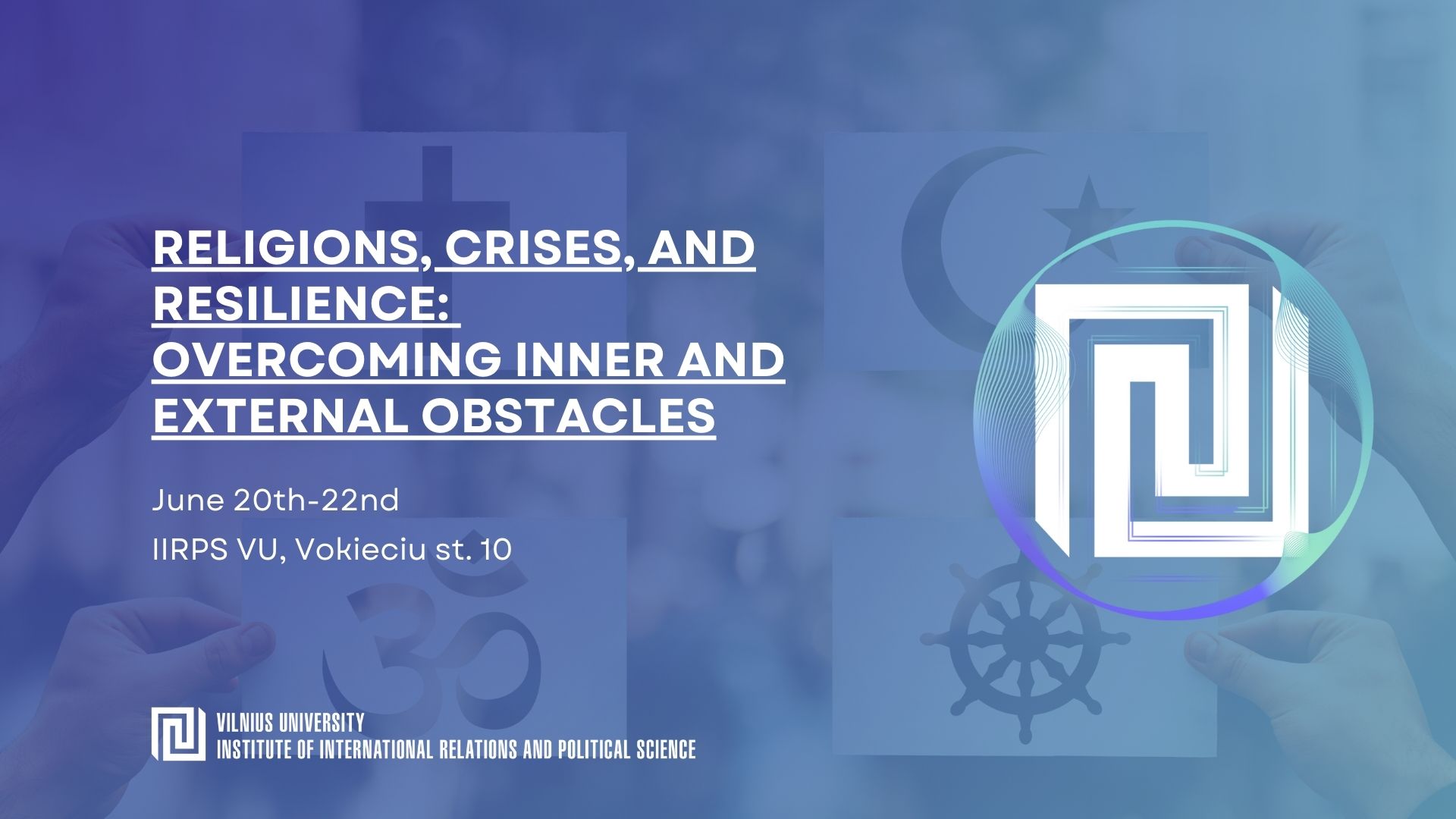 RELIGIONS, CRISES, AND RESILIENCE: OVERCOMING INNER AND EXTERNAL OBSTACLES

June 20th-22nd

IIRPS VU, Vokieciu st. 10

VILNIUS UNIVERSITY
INSTITUTE OF INTERNATIONAL RELATIONS AND POLITICAL SCIENCE